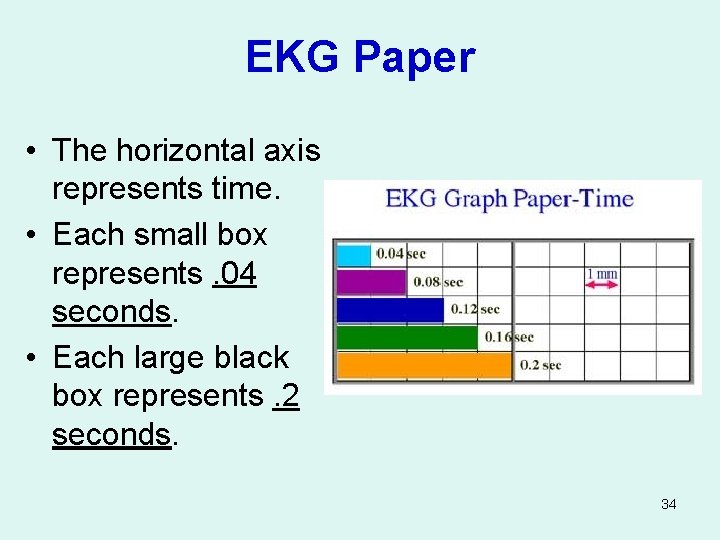 EKG Paper

• The horizontal axis represents time.
• Each small box represents .04 seconds.
• Each large black box represents .2 seconds.

EKG Graph Paper-Time

0.04 sec
0.08 sec
0.12 sec
0.16 sec
0.2 sec
1 mm

34